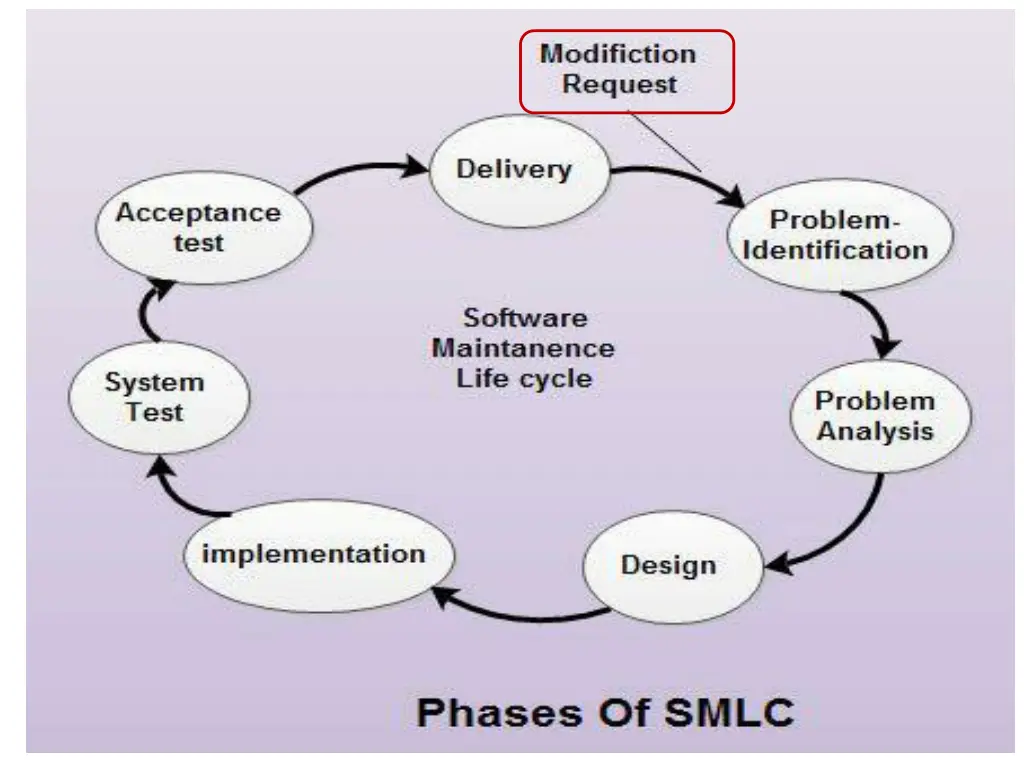 Modifiction Request

Delivery

Problem-Identification

Problem Analysis

Design

implementation

System Test

Acceptance test

Software Maintanence Life cycle

Phases Of SMLC